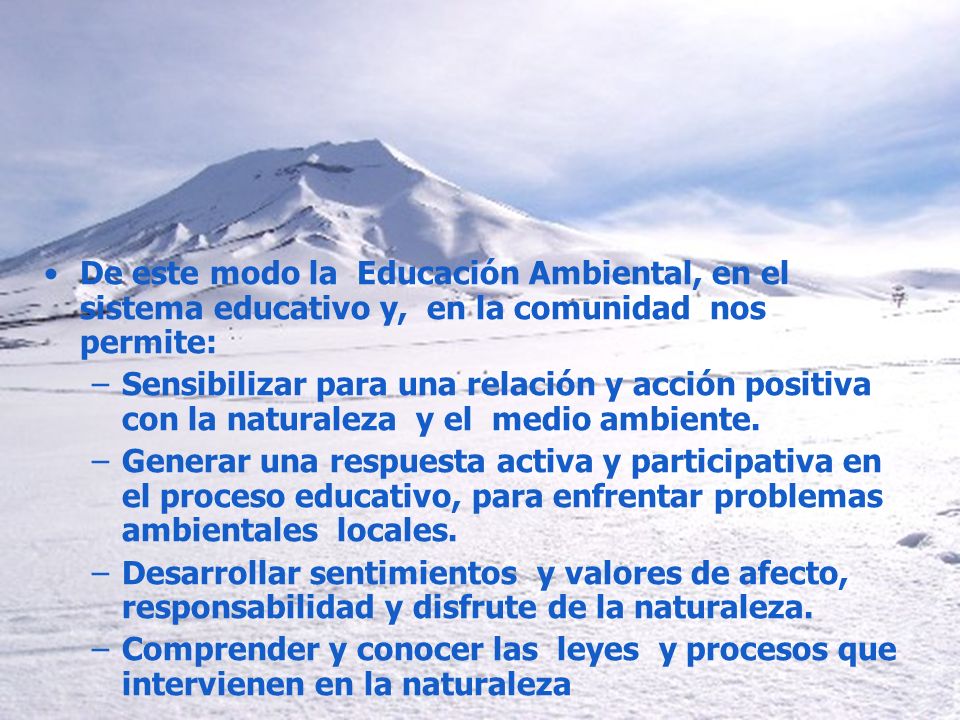 • De este modo la Educación Ambiental, en el sistema educativo y, en la comunidad nos permite:
– Sensibilizar para una relación y acción positiva con la naturaleza y el medio ambiente.
– Generar una respuesta activa y participativa en el proceso educativo, para enfrentar problemas ambientales locales.
– Desarrollar sentimientos y valores de afecto, responsabilidad y disfrute de la naturaleza.
– Comprender y conocer las leyes y procesos que intervienen en la naturaleza